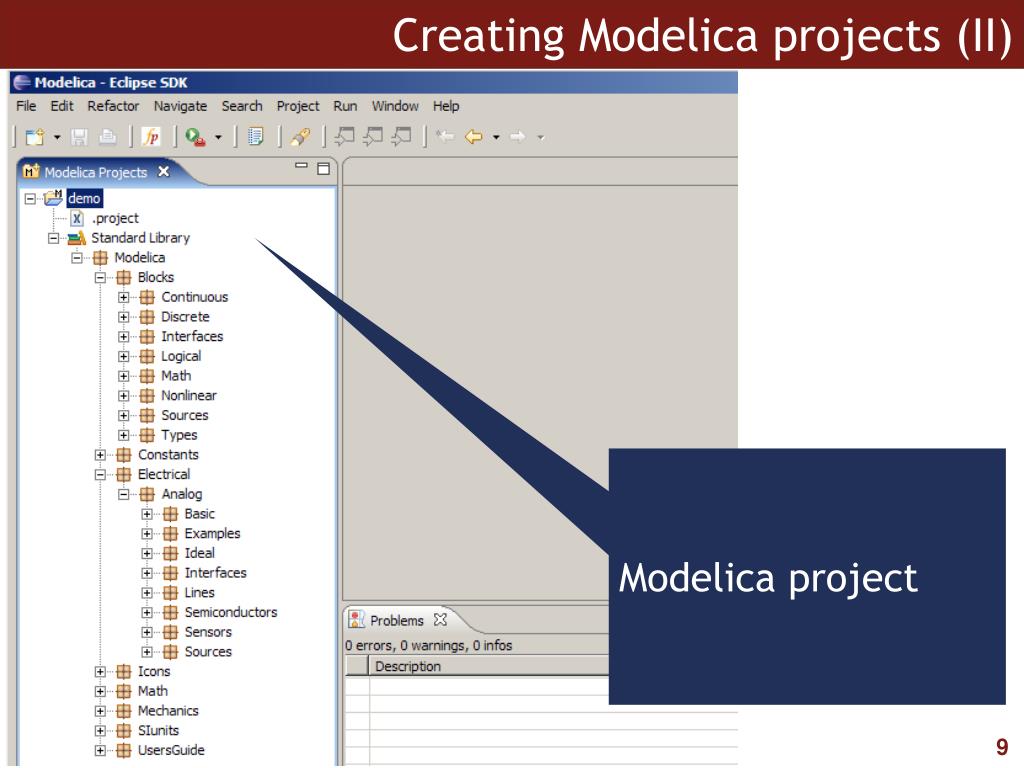 Creating Modelica projects (II)

Modelica - Eclipse SDK

File Edit Refactor Navigate Search Project Run Window Help

Modelica Projects

demo
.project
Standard Library
Modelica
Blocks
Continuous
Discrete
Interfaces
Logical
Math
Nonlinear
Sources
Types
Constants
Electrical
Analog
Basic
Examples
Ideal
Interfaces
Lines
Semiconductors
Sensors
Sources
Icons
Math
Mechanics
SIunits
UsersGuide

Problems
0 errors, 0 warnings, 0 infos
Description

Modelica project

9